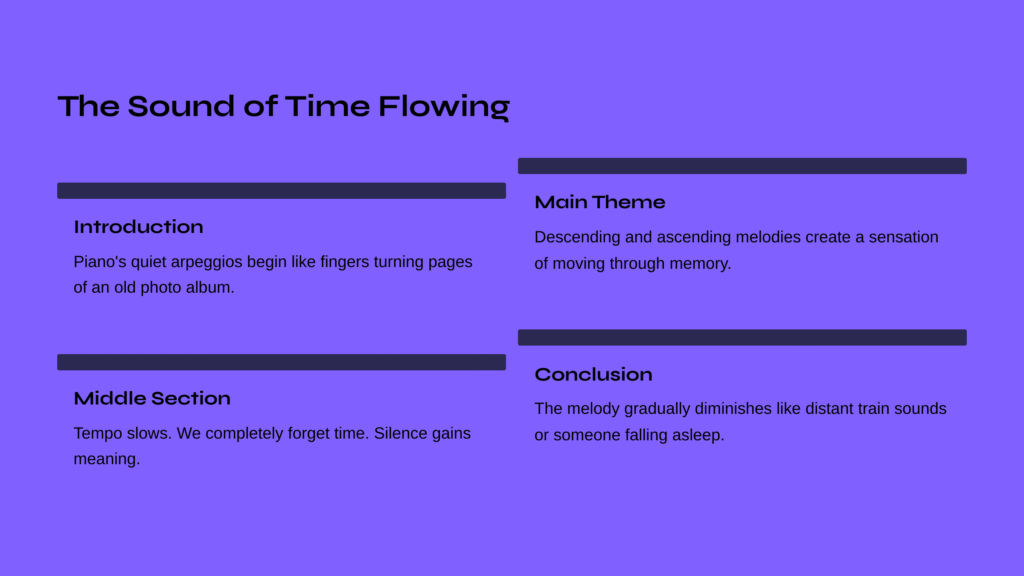 The Sound of Time Flowing

Introduction

Piano's quiet arpeggios begin like fingers turning pages of an old photo album.

Middle Section

Tempo slows. We completely forget time. Silence gains meaning.

Main Theme

Descending and ascending melodies create a sensation of moving through memory.

Conclusion

The melody gradually diminishes like distant train sounds or someone falling asleep.